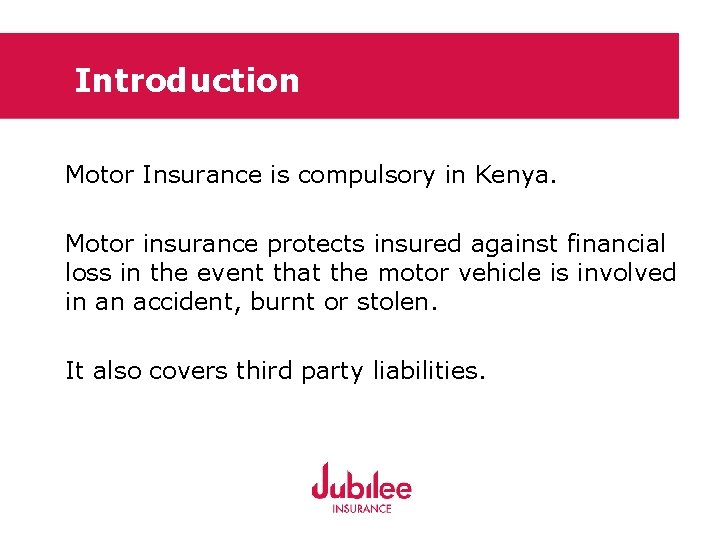 Introduction

Motor Insurance is compulsory in Kenya.

Motor insurance protects insured against financial loss in the event that the motor vehicle is involved in an accident, burnt or stolen.

It also covers third party liabilities.

Jubilee
INSURANCE